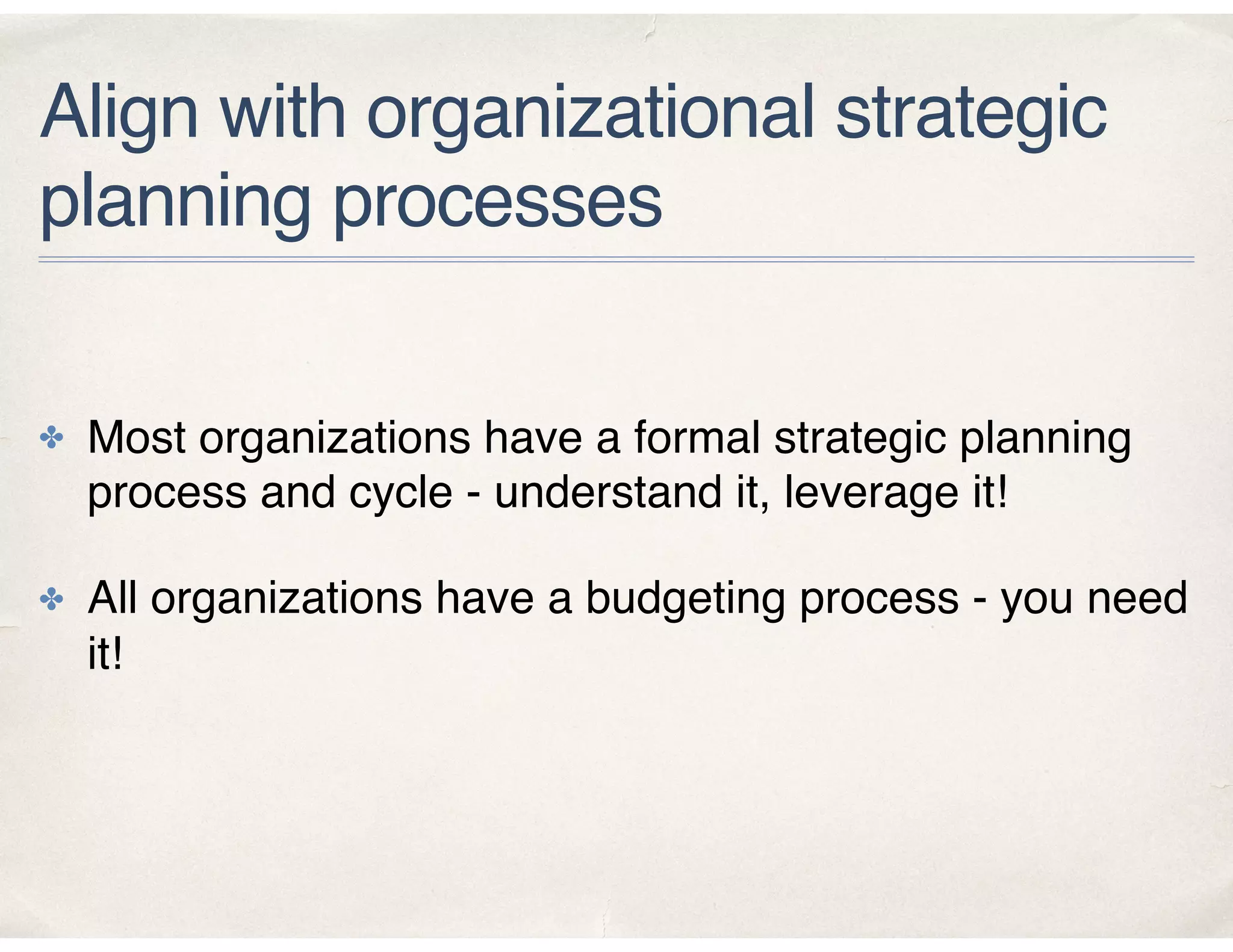 Align with organizational strategic planning processes

✤ Most organizations have a formal strategic planning process and cycle - understand it, leverage it!

✤ All organizations have a budgeting process - you need it!